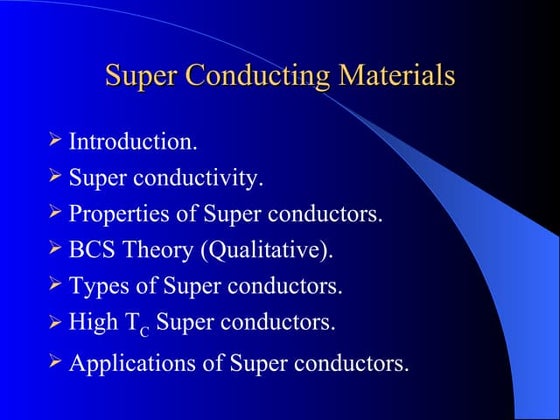 Super Conducting Materials

➢ Introduction.
➢ Super conductivity.
➢ Properties of Super conductors.
➢ BCS Theory (Qualitative).
➢ Types of Super conductors.
➢ High $T_C$ Super conductors.
➢ Applications of Super conductors.